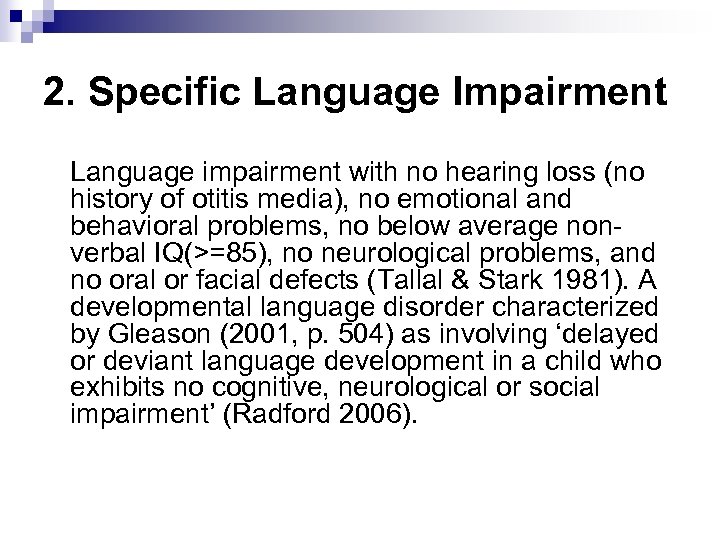 2. Specific Language Impairment

Language impairment with no hearing loss (no history of otitis media), no emotional and behavioral problems, no below average non-verbal IQ(>=85), no neurological problems, and no oral or facial defects (Tallal & Stark 1981). A developmental language disorder characterized by Gleason (2001, p. 504) as involving ‘delayed or deviant language development in a child who exhibits no cognitive, neurological or social impairment’ (Radford 2006).